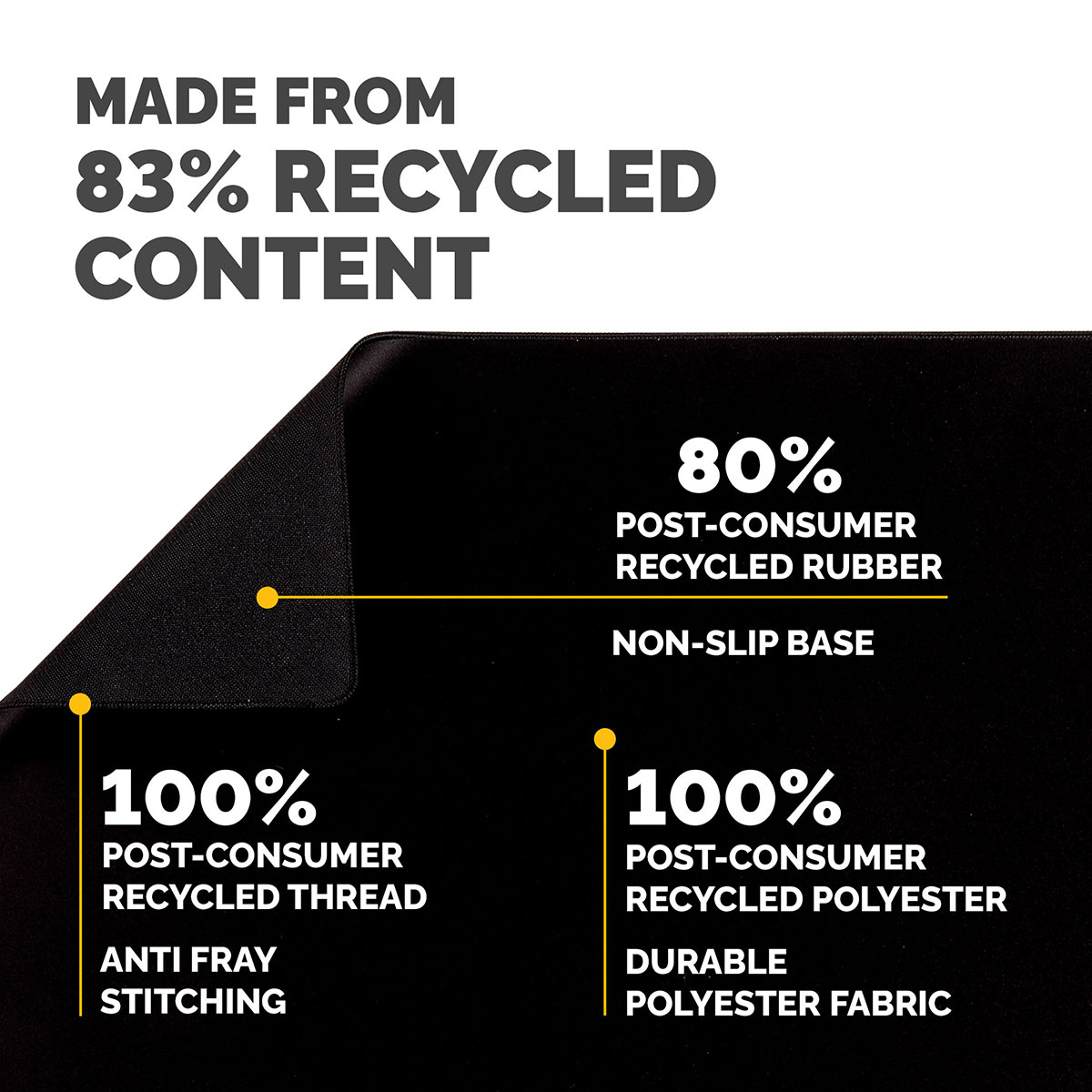 MADE FROM
83% RECYCLED
CONTENT

80%
POST-CONSUMER
RECYCLED RUBBER

NON-SLIP BASE

100%
POST-CONSUMER
RECYCLED THREAD

ANTI FRAY
STITCHING

100%
POST-CONSUMER
RECYCLED POLYESTER

DURABLE
POLYESTER FABRIC